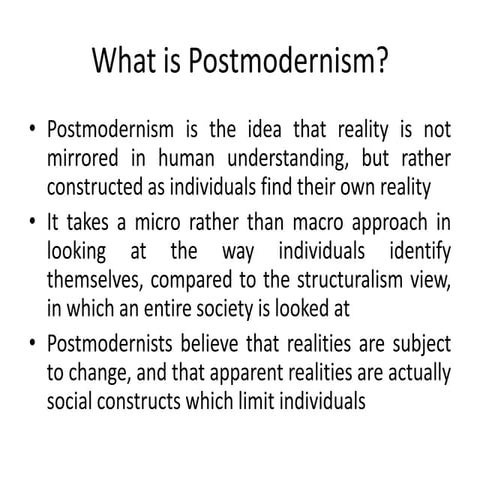 What is Postmodernism?

• Postmodernism is the idea that reality is not mirrored in human understanding, but rather constructed as individuals find their own reality

• It takes a micro rather than macro approach in looking at the way individuals identify themselves, compared to the structuralism view, in which an entire society is looked at

• Postmodernists believe that realities are subject to change, and that apparent realities are actually social constructs which limit individuals